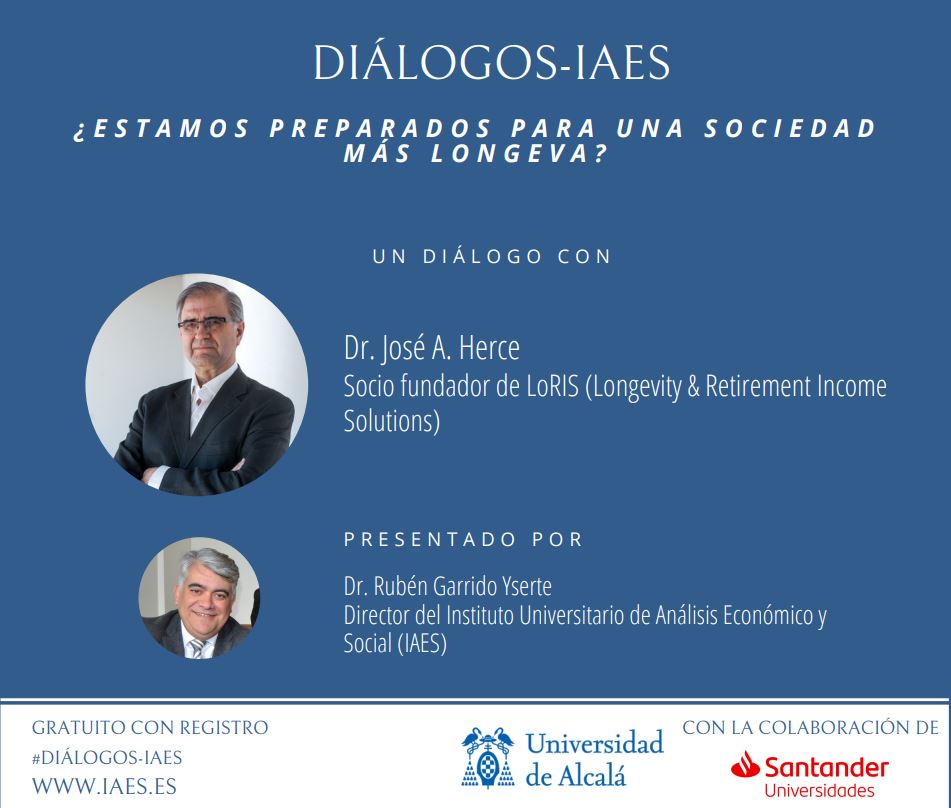 DIÁLOGOS-IAES

¿ESTAMOS PREPARADOS PARA UNA SOCIEDAD MÁS LONGEVA?

UN DIÁLOGO CON

Dr. José A. Herce
Socio fundador de LoRIS (Longevity & Retirement Income Solutions)

PRESENTADO POR

Dr. Rubén Garrido Yserte
Director del Instituto Universitario de Análisis Económico y Social (IAES)

GRATUITO CON REGISTRO
#DIÁLOGOS-IAES
WWW.IAES.ES

Universidad de Alcalá

CON LA COLABORACIÓN DE
Santander
Universidades